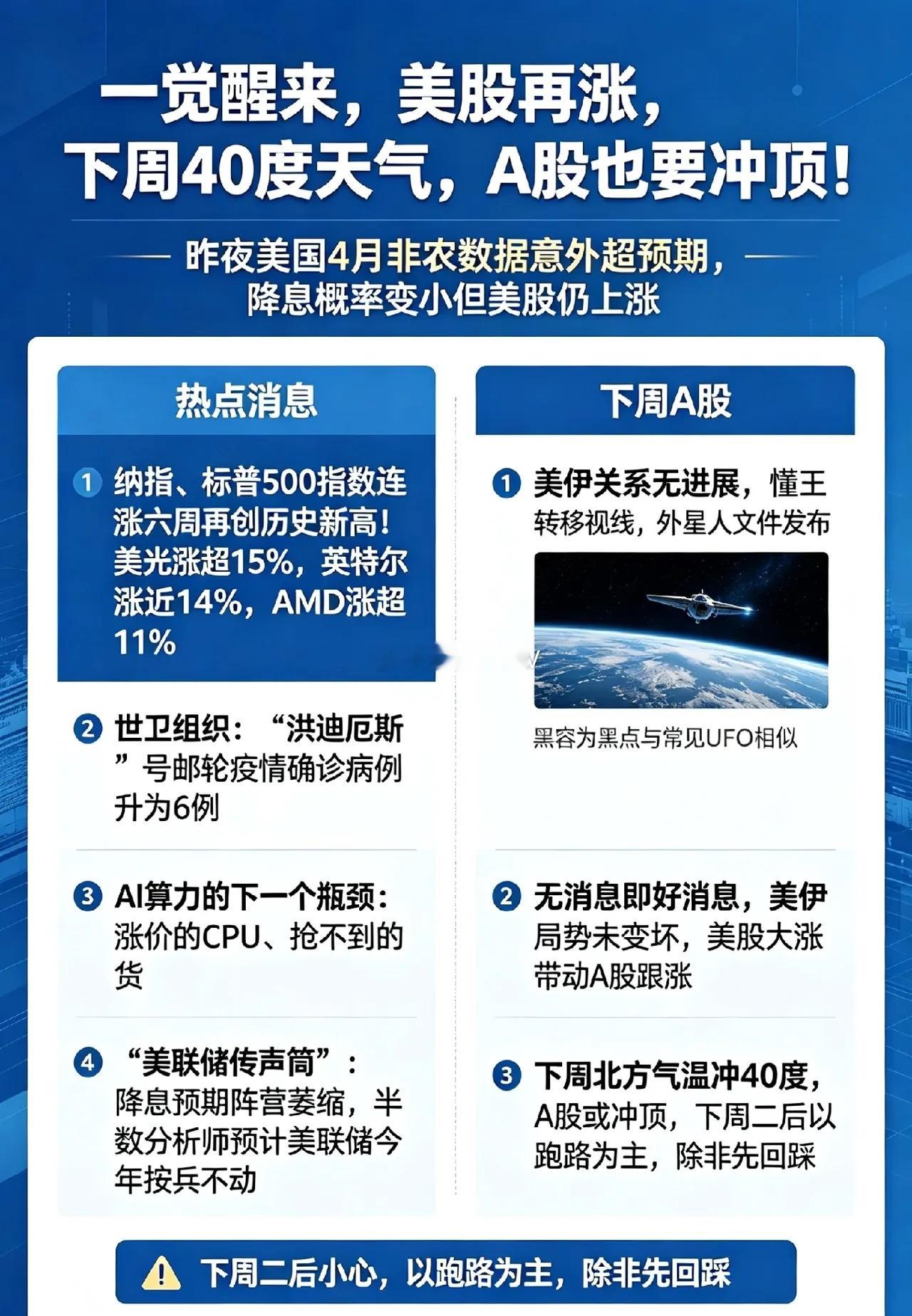 一觉醒来，美股再涨，
下周40度天气，A股也要冲顶！

昨夜美国4月非农数据意外超预期，
降息概率变小但美股仍上涨

热点消息

1 纳指、标普500指数连涨六周再创历史新高！美光涨超15%，英特尔涨近14%，AMD涨超11%

2 世卫组织：“洪迪厄斯”号邮轮疫情确诊病例升为6例

3 AI算力的下一个瓶颈：涨价的CPU、抢不到的货

4 “美联储传声筒”：降息预期阵营萎缩，半数分析师预计美联储今年按兵不动

下周A股

1 美伊关系无进展，懂王转移视线，外星人文件发布

黑容为黑点与常见UFO相似

2 无消息即好消息，美伊局势未变坏，美股大涨带动A股跟涨

3 下周北方气温冲40度，A股或冲顶，下周二后以跑路为主，除非先回踩

下周二后小心，以跑路为主，除非先回踩